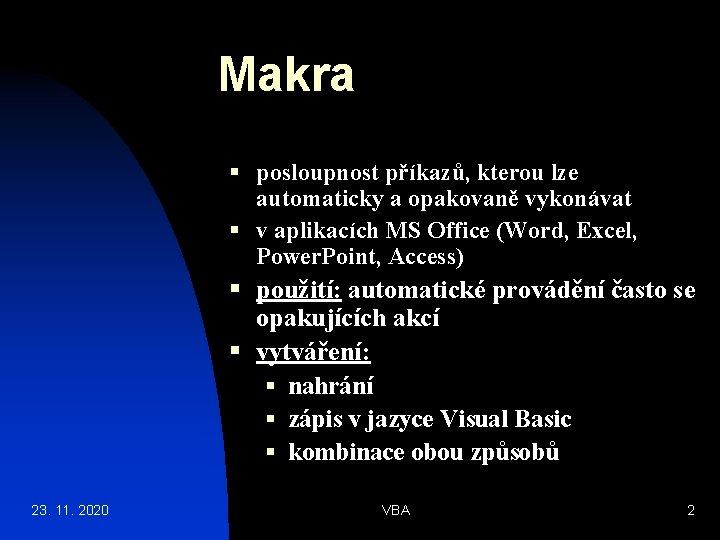 Makra

- posloupnost příkazů, kterou lze automaticky a opakovaně vykonávat
- v aplikacích MS Office (Word, Excel, PowerPoint, Access)
- použití: automatické provádění často se opakujících akcí
- vytváření:
  - nahrání
  - zápis v jazyce Visual Basic
  - kombinace obou způsobů

23. 11. 2020

VBA

2